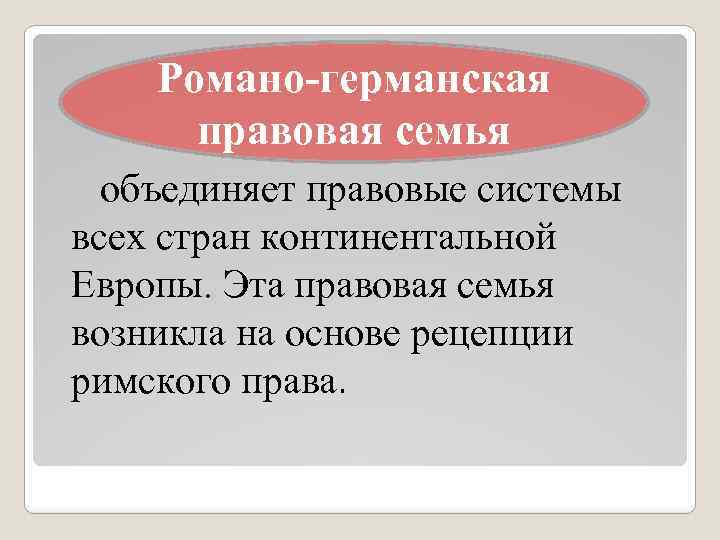 Романо-германская правовая семья

объединяет правовые системы всех стран континентальной Европы. Эта правовая семья возникла на основе рецепции римского права.